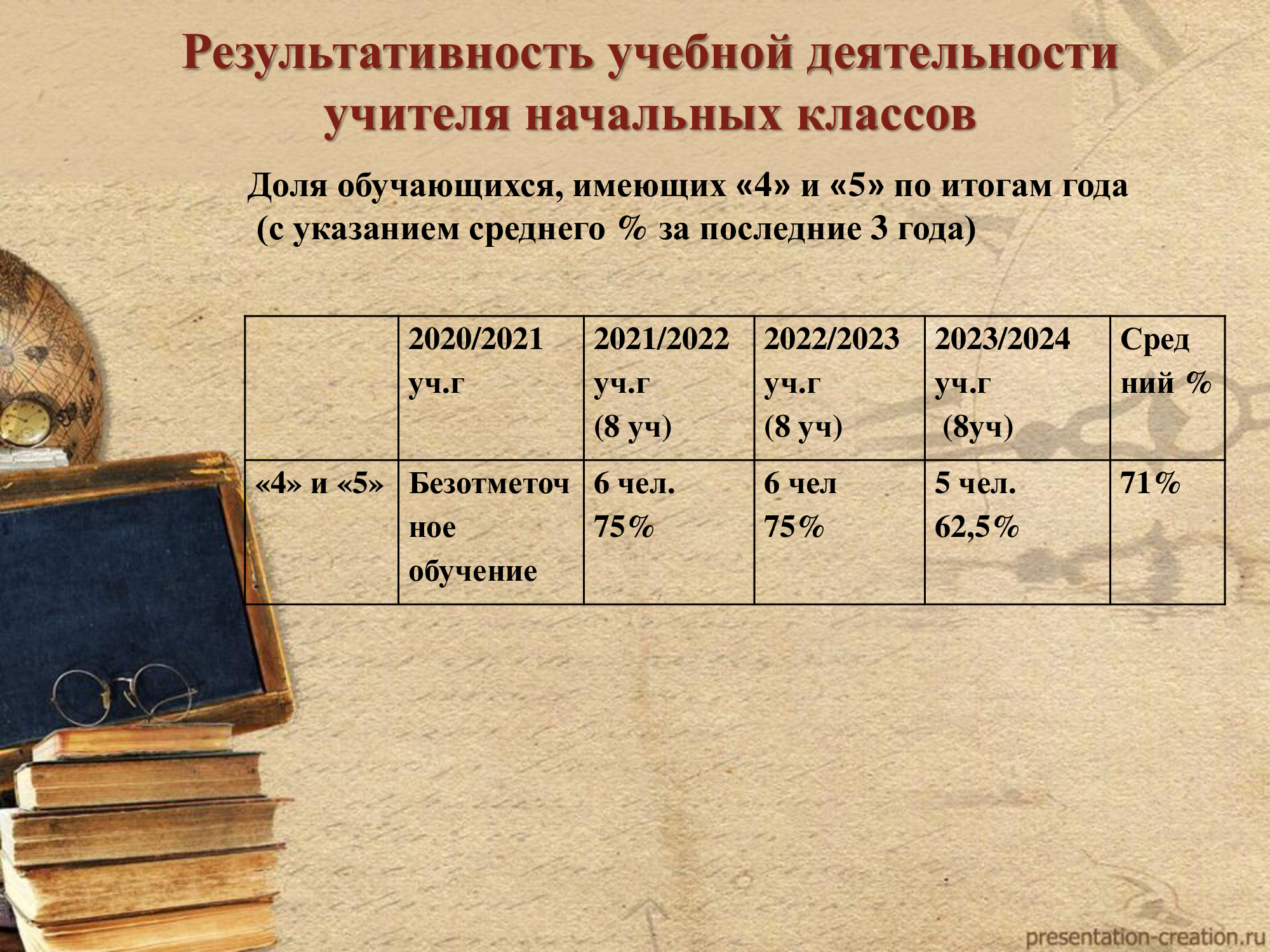 Результативность учебной деятельности учителя начальных классов

Доля обучающихся, имеющих «4» и «5» по итогам года (с указанием среднего % за последние 3 года)

| | 2020/2021 уч.г | 2021/2022 уч.г (8 уч) | 2022/2023 уч.г (8 уч) | 2023/2024 уч.г (8уч) | Средний % |
|---|---|---|---|---|---|
| «4» и «5» | Безотметочное обучение | 6 чел. 75% | 6 чел 75% | 5 чел. 62,5% | 71% |

presentation-creation.ru